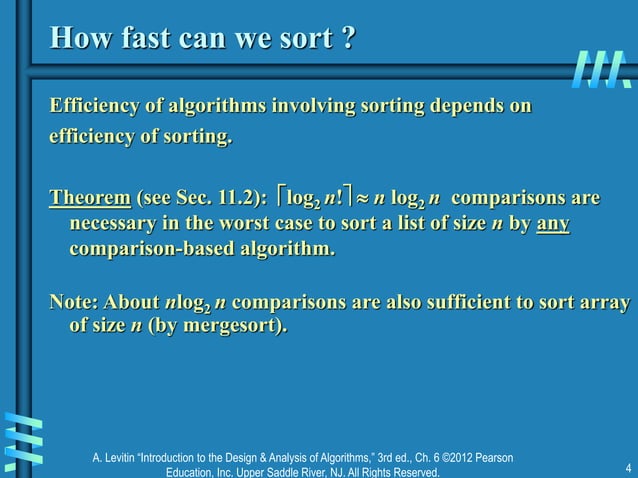 How fast can we sort ?

Efficiency of algorithms involving sorting depends on efficiency of sorting.

Theorem (see Sec. 11.2): $\lceil \log_2 n! \rceil \approx n \log_2 n$ comparisons are necessary in the worst case to sort a list of size $n$ by any comparison-based algorithm.

Note: About $n\log_2 n$ comparisons are also sufficient to sort array of size $n$ (by mergesort).

A. Levitin "Introduction to the Design & Analysis of Algorithms," 3rd ed., Ch. 6 ©2012 Pearson Education, Inc. Upper Saddle River, NJ. All Rights Reserved.

4